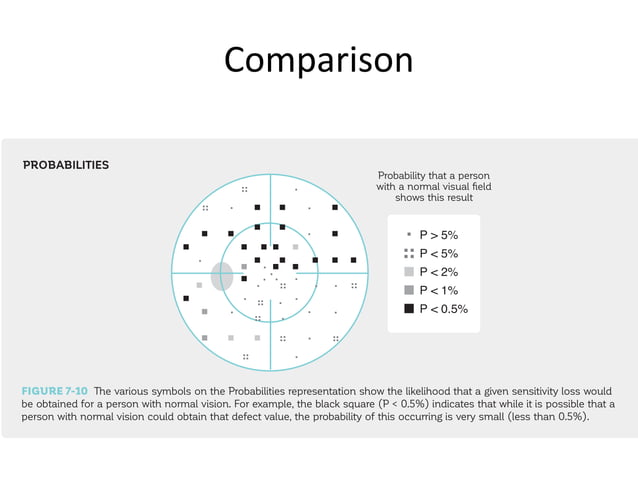 Comparison

PROBABILITIES

Probability that a person with a normal visual field shows this result

P > 5%
P < 5%
P < 2%
P < 1%
P < 0.5%

FIGURE 7-10 The various symbols on the Probabilities representation show the likelihood that a given sensitivity loss would be obtained for a person with normal vision. For example, the black square (P < 0.5%) indicates that while it is possible that a person with normal vision could obtain that defect value, the probability of this occurring is very small (less than 0.5%).